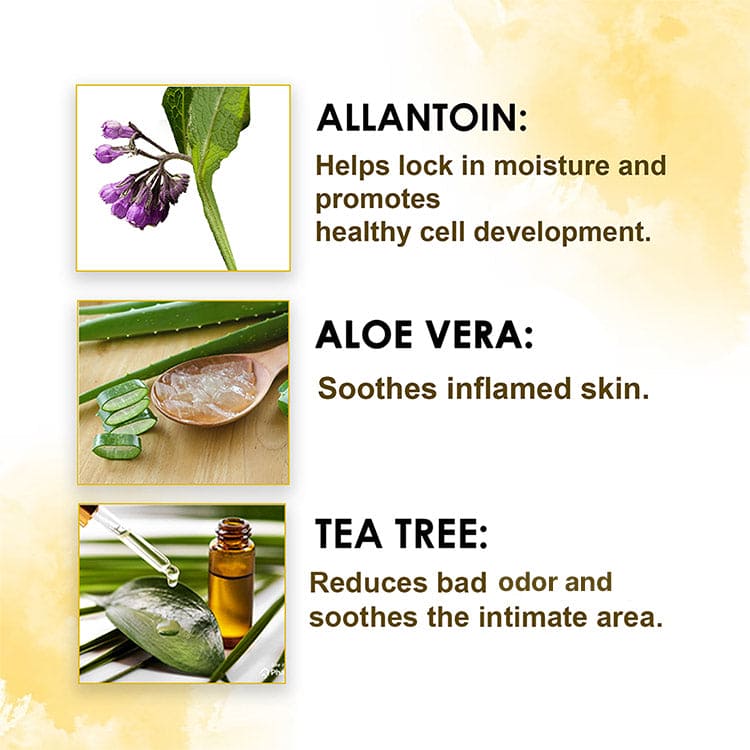 ALLANTOIN:
Helps lock in moisture and promotes
healthy cell development.

ALOE VERA:
Soothes inflamed skin.

TEA TREE:
Reduces bad odor and soothes the intimate area.